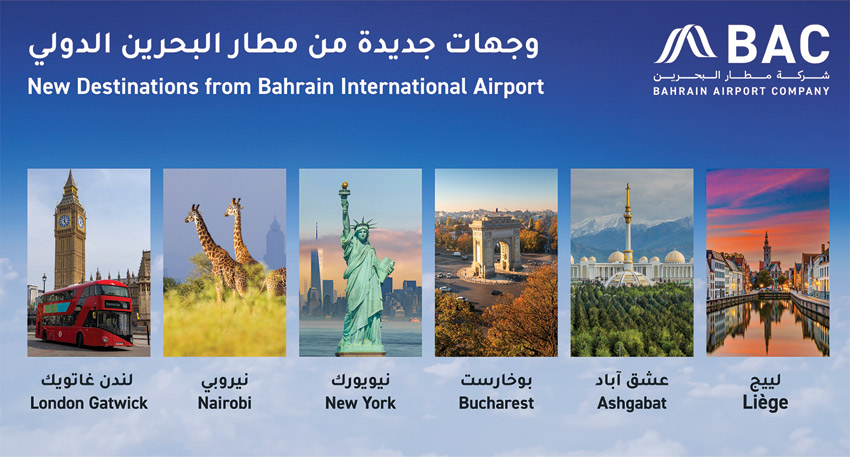 وجهات جديدة من مطار البحرين الدولي
New Destinations from Bahrain International Airport

BAC
شركة مطار البحرين
BAHRAIN AIRPORT COMPANY

لندن غاتويك
London Gatwick

نيروبي
Nairobi

نيويورك
New York

بوخارست
Bucharest

عشق آباد
Ashgabat

لييج
Liège